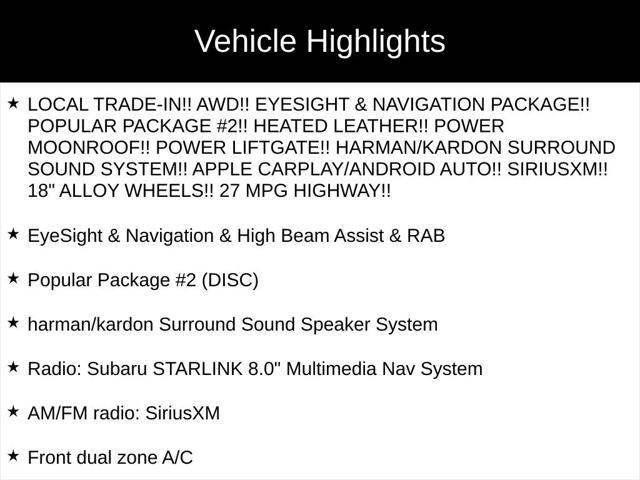 Vehicle Highlights

★ LOCAL TRADE-IN!! AWD!! EYESIGHT & NAVIGATION PACKAGE!! POPULAR PACKAGE #2!! HEATED LEATHER!! POWER MOONROOF!! POWER LIFTGATE!! HARMAN/KARDON SURROUND SOUND SYSTEM!! APPLE CARPLAY/ANDROID AUTO!! SIRIUSXM!! 18" ALLOY WHEELS!! 27 MPG HIGHWAY!!

★ EyeSight & Navigation & High Beam Assist & RAB

★ Popular Package #2 (DISC)

★ harman/kardon Surround Sound Speaker System

★ Radio: Subaru STARLINK 8.0" Multimedia Nav System

★ AM/FM radio: SiriusXM

★ Front dual zone A/C